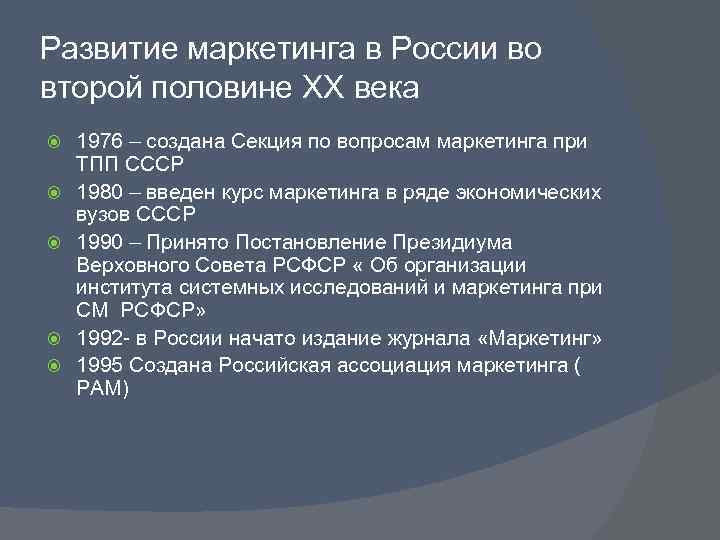 Развитие маркетинга в России во второй половине XX века

1976 – создана Секция по вопросам маркетинга при ТПП СССР

1980 – введен курс маркетинга в ряде экономических вузов СССР

1990 – Принято Постановление Президиума Верховного Совета РСФСР « Об организации института системных исследований и маркетинга при СМ РСФСР»

1992- в России начато издание журнала «Маркетинг»

1995 Создана Российская ассоциация маркетинга ( РАМ)